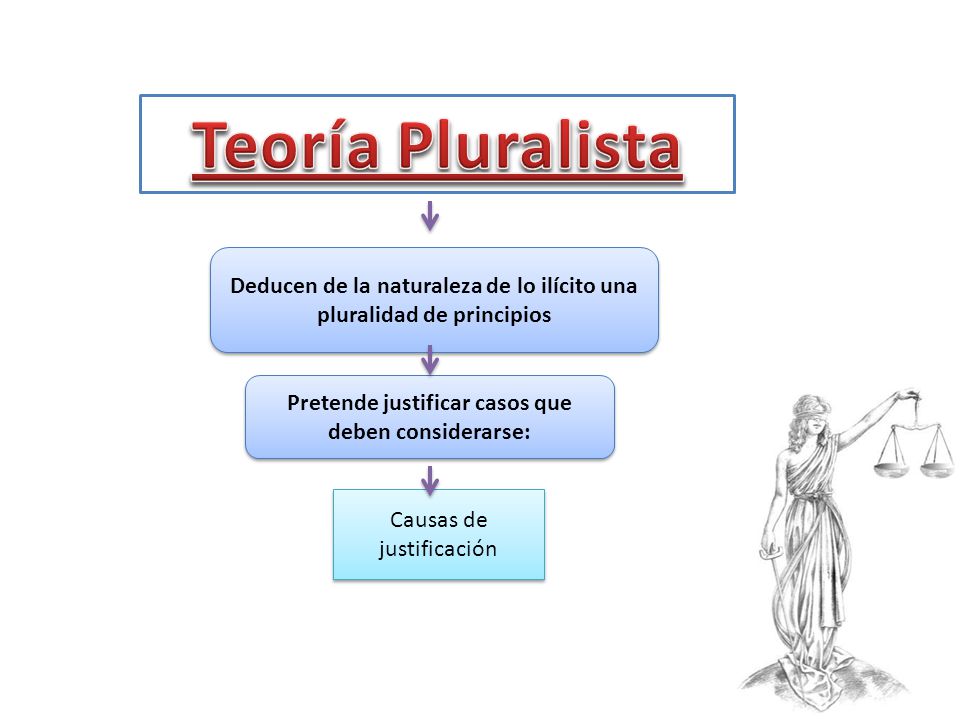 Teoría Pluralista

Deducen de la naturaleza de lo ilícito una pluralidad de principios

Pretende justificar casos que deben considerarse:

Causas de justificación